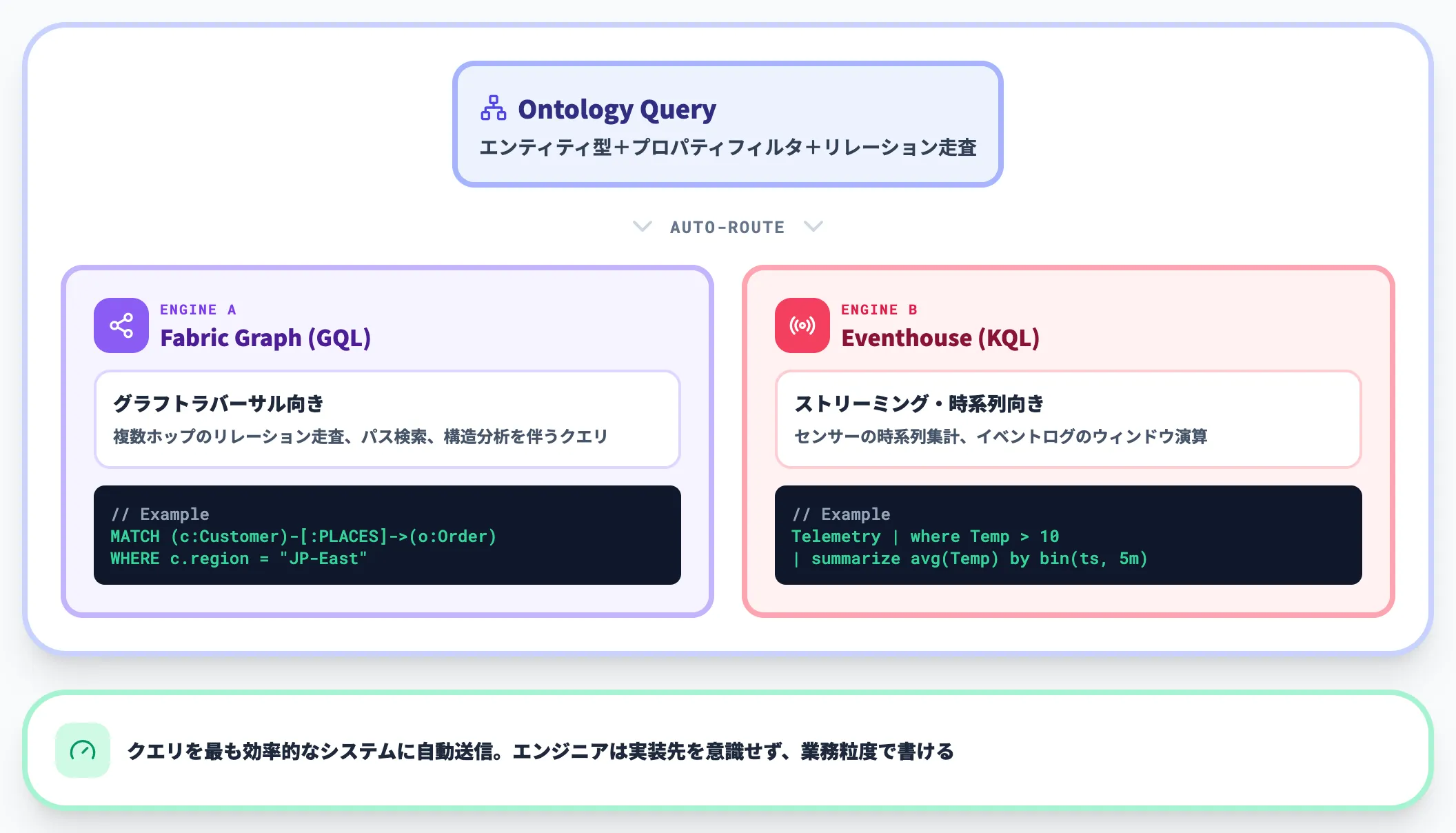 Ontology Query
エンティティ型＋プロパティフィルタ＋リレーション走査

AUTO-ROUTE

ENGINE A
Fabric Graph (GQL)

グラフトラバーサル向き
複数ホップのリレーション走査、パス検索、構造分析を伴うクエリ

// Example
MATCH (c:Customer)-[:PLACES]->(o:Order)
WHERE c.region = "JP-East"

ENGINE B
Eventhouse (KQL)

ストリーミング・時系列向き
センサーの時系列集計、イベントログのウィンドウ演算

// Example
Telemetry | where Temp > 10
| summarize avg(Temp) by bin(ts, 5m)

クエリを最も効率的なシステムに自動送信。エンジニアは実装先を意識せず、業務粒度で書ける